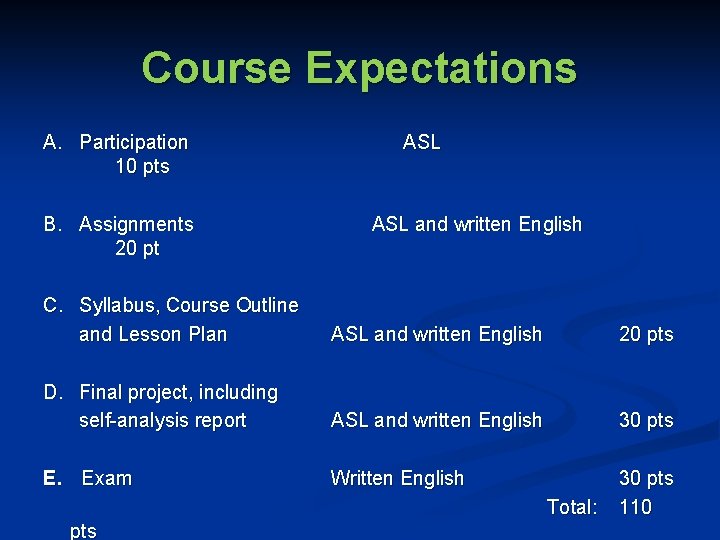 Course Expectations

A. Participation ASL 10 pts

B. Assignments ASL and written English 20 pt

C. Syllabus, Course Outline and Lesson Plan ASL and written English 20 pts

D. Final project, including self-analysis report ASL and written English 30 pts

E. Exam Written English 30 pts

Total: 110 pts